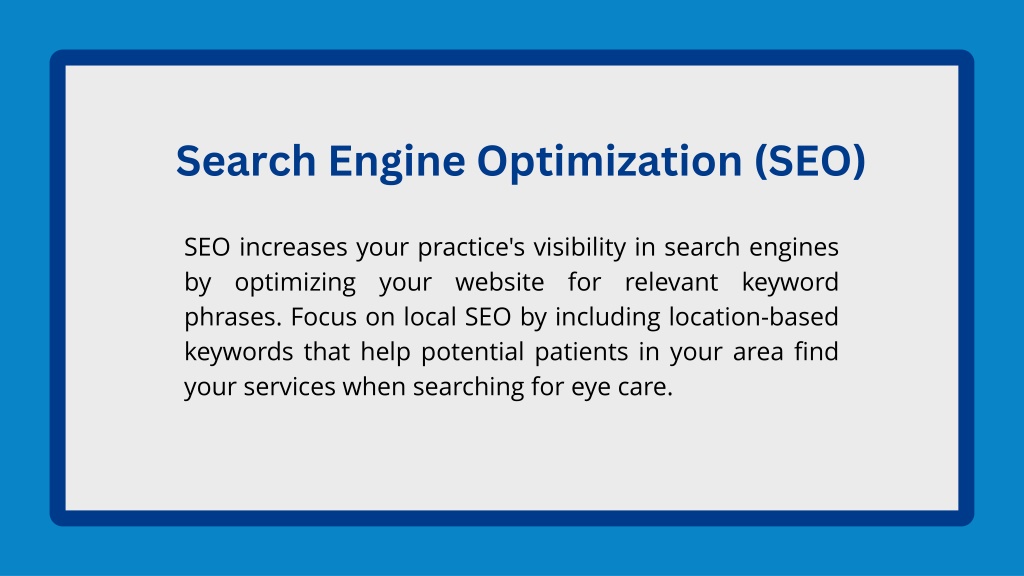 Search Engine Optimization (SEO)

SEO increases your practice's visibility in search engines by optimizing your website for relevant keyword phrases. Focus on local SEO by including location-based keywords that help potential patients in your area find your services when searching for eye care.